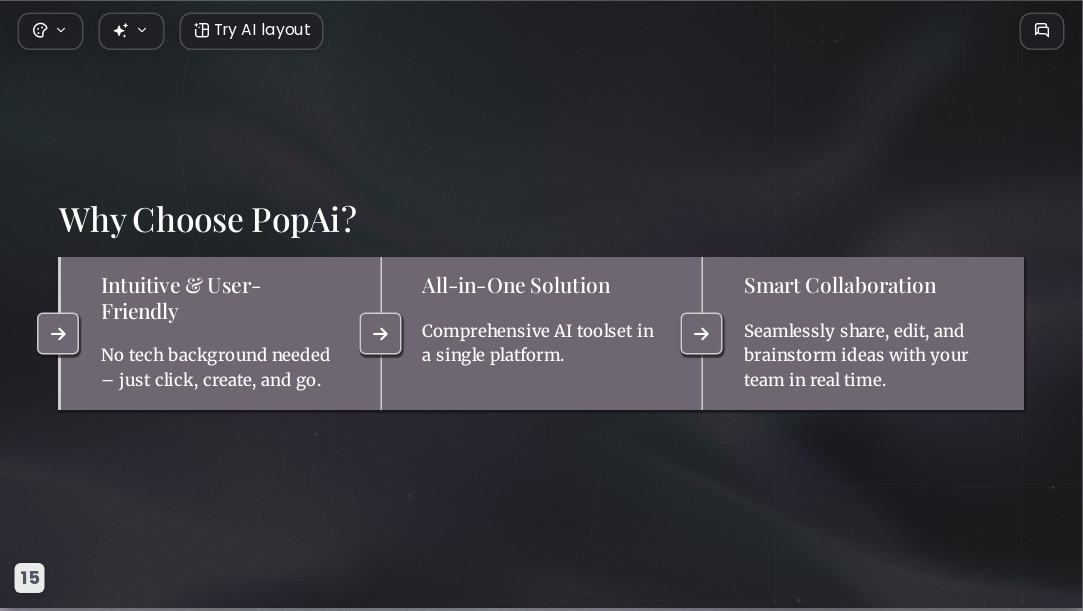 Try AI layout

Why Choose PopAi?

Intuitive & User-Friendly

No tech background needed – just click, create, and go.

All-in-One Solution

Comprehensive AI toolset in a single platform.

Smart Collaboration

Seamlessly share, edit, and brainstorm ideas with your team in real time.

15